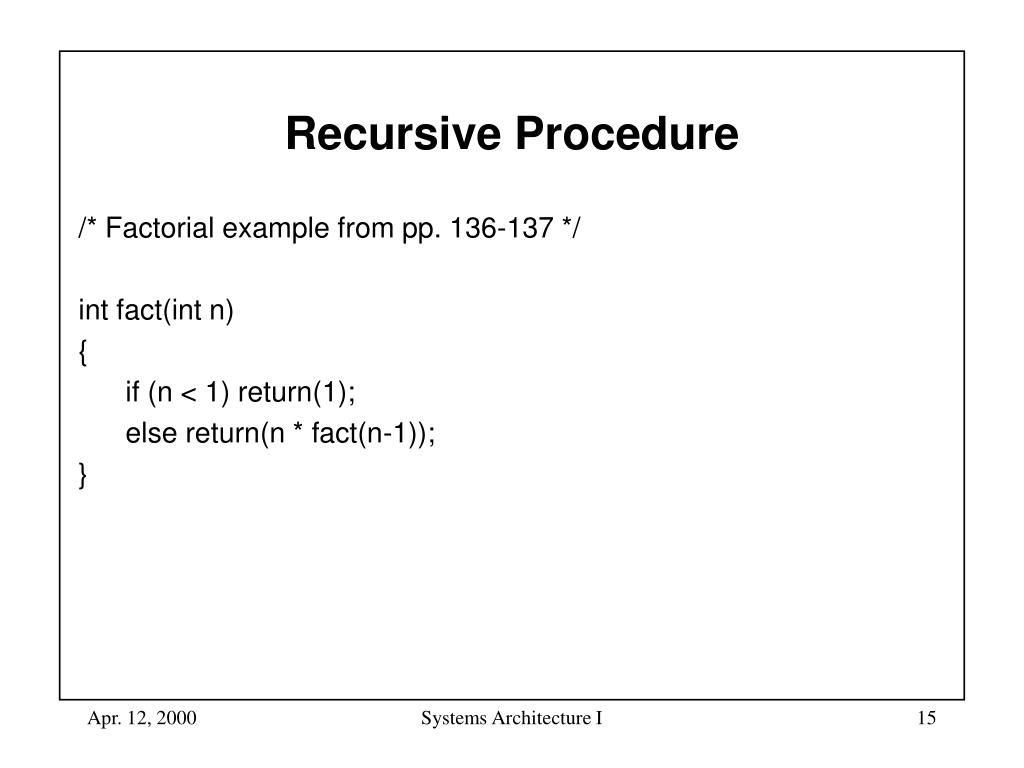 Recursive Procedure

/* Factorial example from pp. 136-137 */

int fact(int n)
{
if (n < 1) return(1);
else return(n * fact(n-1));
}

Apr. 12, 2000

Systems Architecture I

15